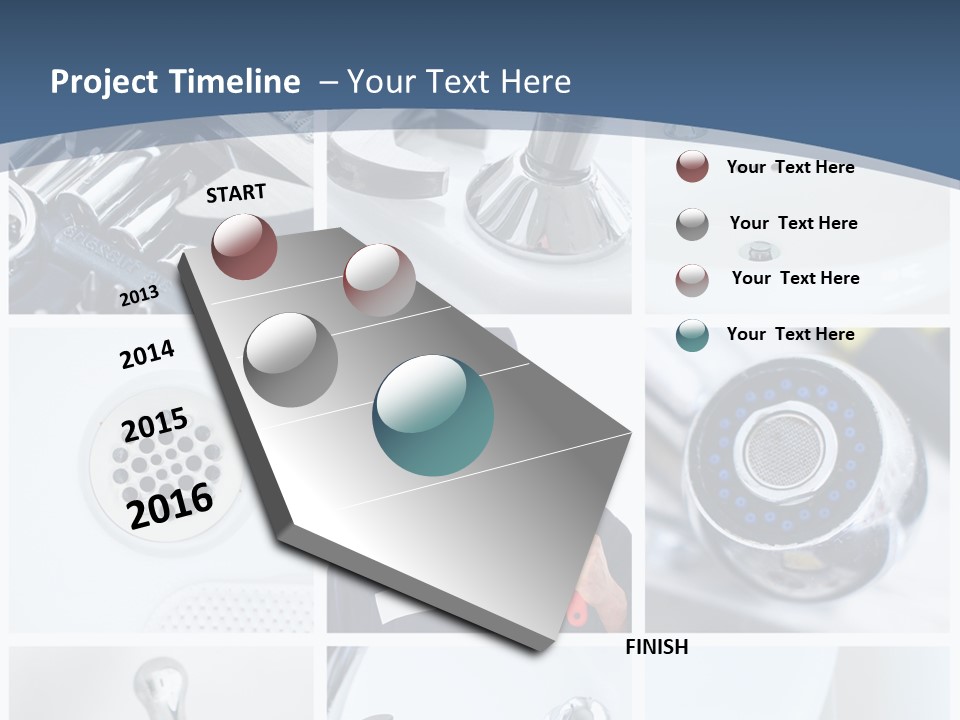 Project Timeline – Your Text Here

START

2013

2014

2015

2016

FINISH

Your Text Here

Your Text Here

Your Text Here

Your Text Here